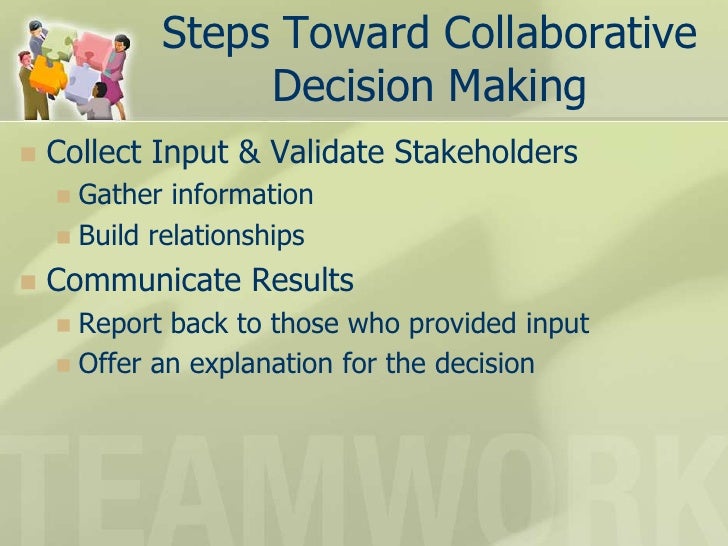 Steps Toward Collaborative Decision Making

- Collect Input & Validate Stakeholders
  - Gather information
  - Build relationships
- Communicate Results
  - Report back to those who provided input
  - Offer an explanation for the decision

TEAMWORK